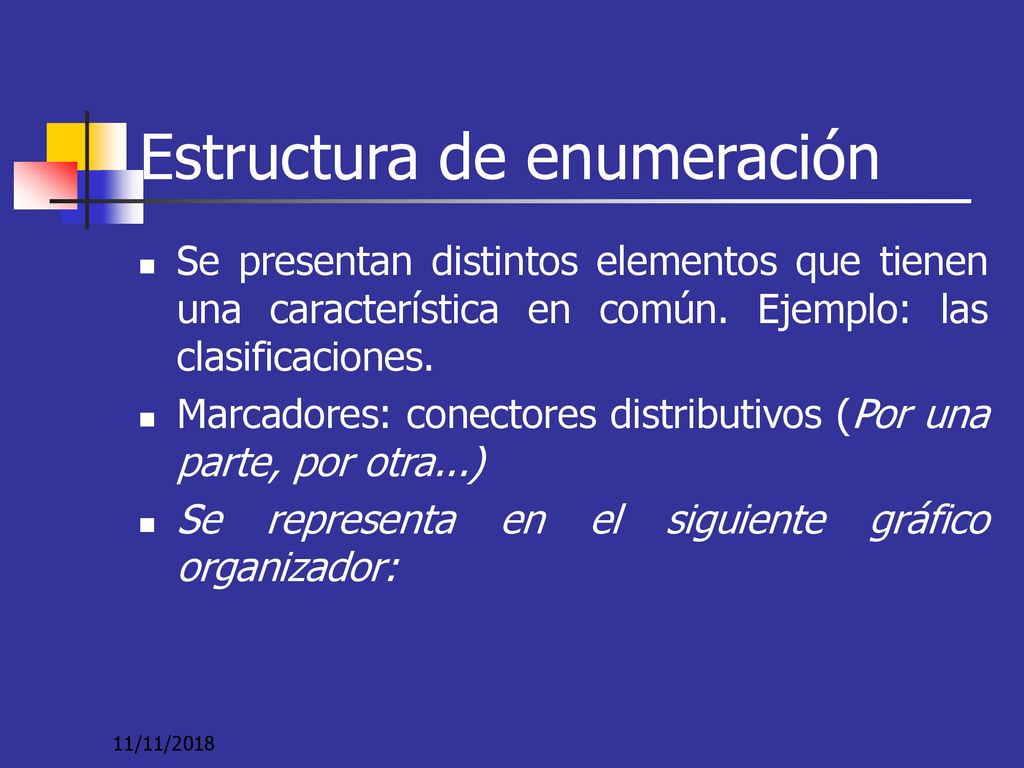 Estructura de enumeración

Se presentan distintos elementos que tienen una característica en común. Ejemplo: las clasificaciones.

Marcadores: conectores distributivos (Por una parte, por otra...)

Se representa en el siguiente gráfico organizador:

11/11/2018